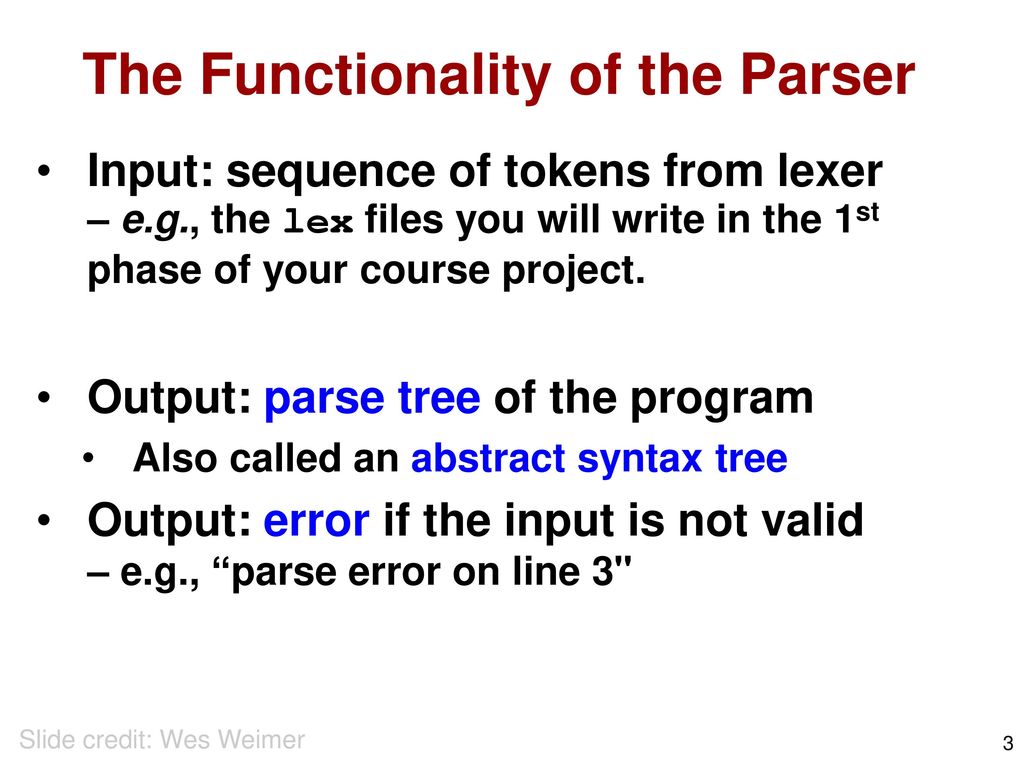 The Functionality of the Parser

• Input: sequence of tokens from lexer
– e.g., the lex files you will write in the 1st phase of your course project.

• Output: parse tree of the program
• Also called an abstract syntax tree

• Output: error if the input is not valid
– e.g., “parse error on line 3"

Slide credit: Wes Weimer

3